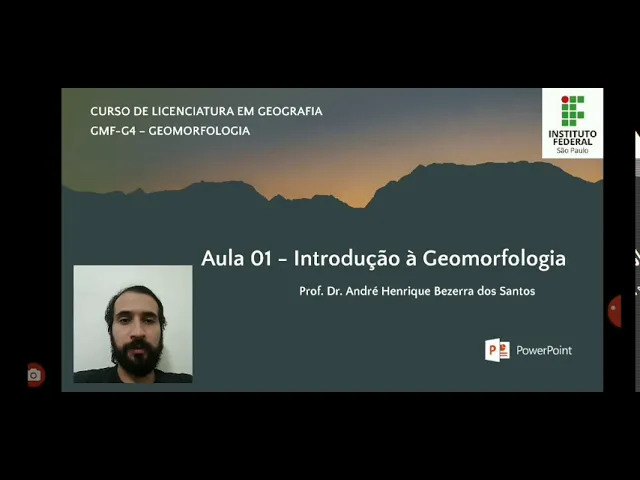 CURSO DE LICENCIATURA EM GEOGRAFIA
GMF-G4 – GEOMORFOLOGIA

INSTITUTO FEDERAL
São Paulo

Aula 01 – Introdução à Geomorfologia

Prof. Dr. André Henrique Bezerra dos Santos

PowerPoint